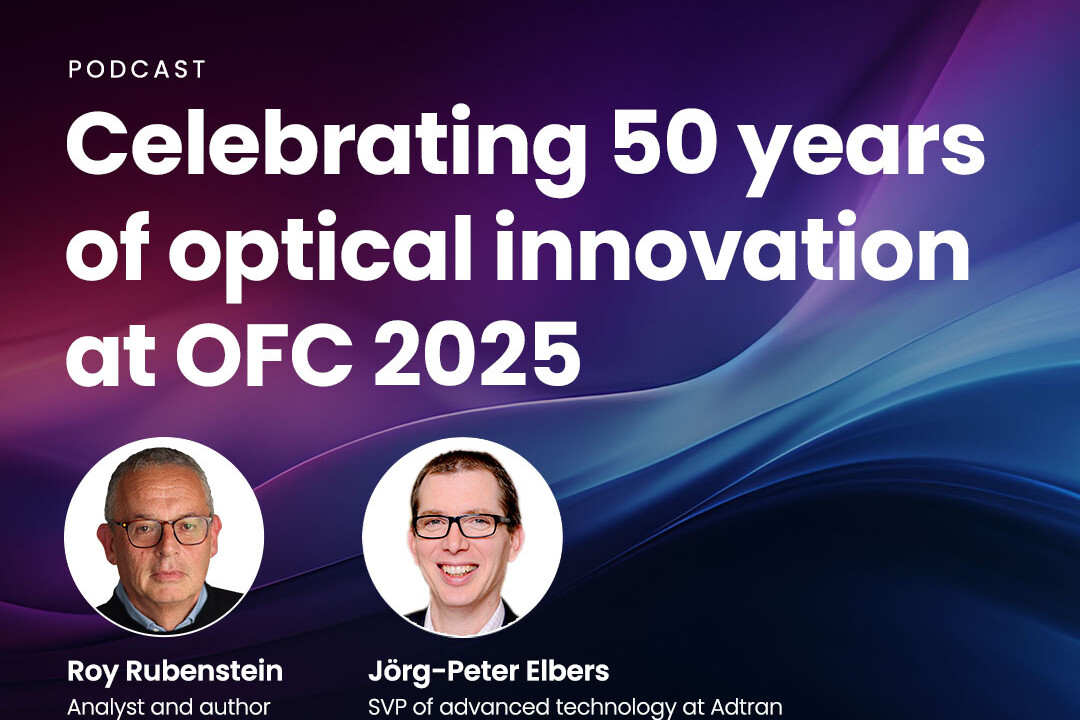 PODCAST

Celebrating 50 years of optical innovation at OFC 2025

Roy Rubenstein
Analyst and author

Jörg-Peter Elbers
SVP of advanced technology at Adtran